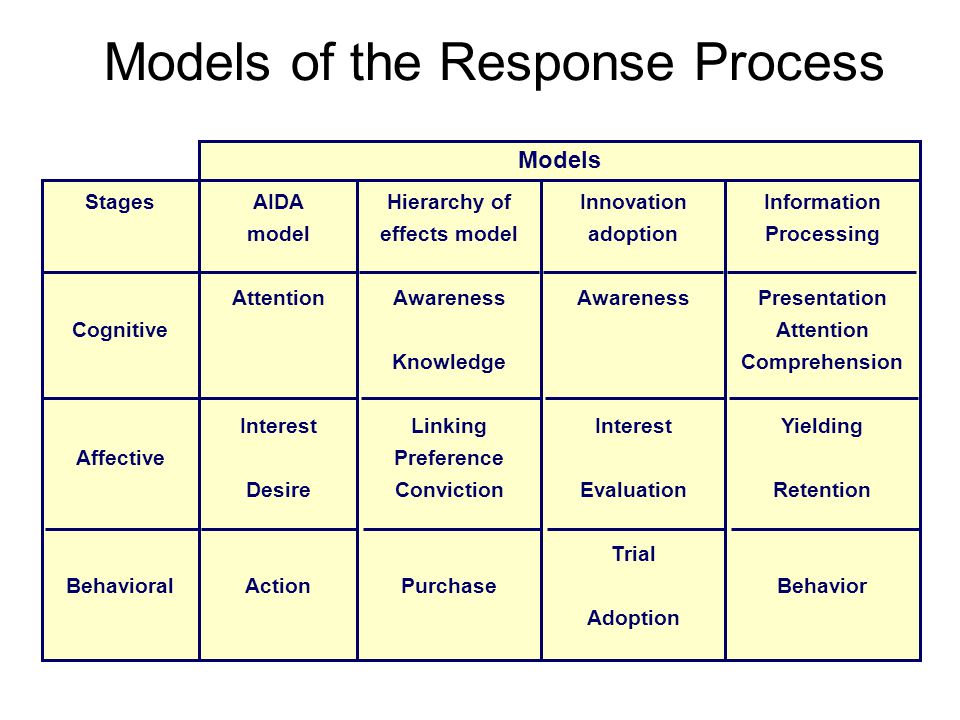 Models of the Response Process

| | Models | | | |
|---|---|---|---|---|
| Stages | AIDA model | Hierarchy of effects model | Innovation adoption | Information Processing |
| Cognitive | Attention | Awareness Knowledge | Awareness | Presentation Attention Comprehension |
| Affective | Interest Desire | Linking Preference Conviction | Interest Evaluation | Yielding Retention |
| Behavioral | Action | Purchase | Trial Adoption | Behavior |